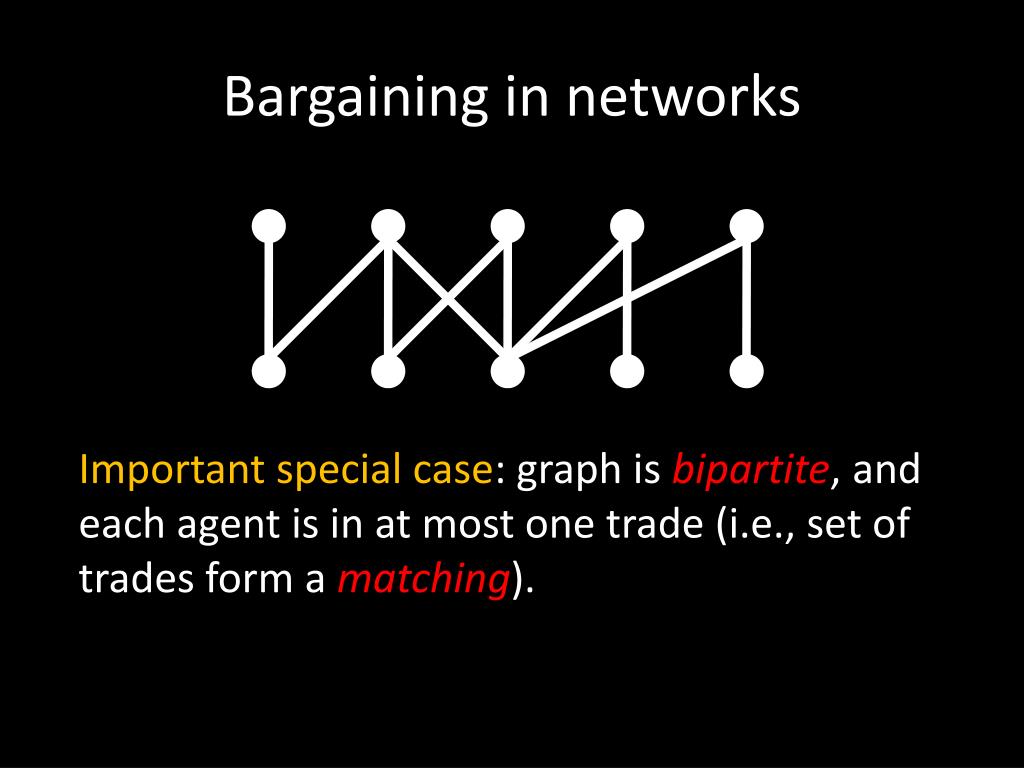 Bargaining in networks

Important special case: graph is bipartite, and each agent is in at most one trade (i.e., set of trades form a matching).